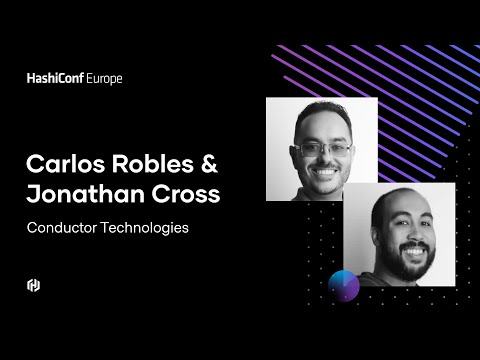 HashiConf Europe

Carlos Robles & Jonathan Cross

Conductor Technologies